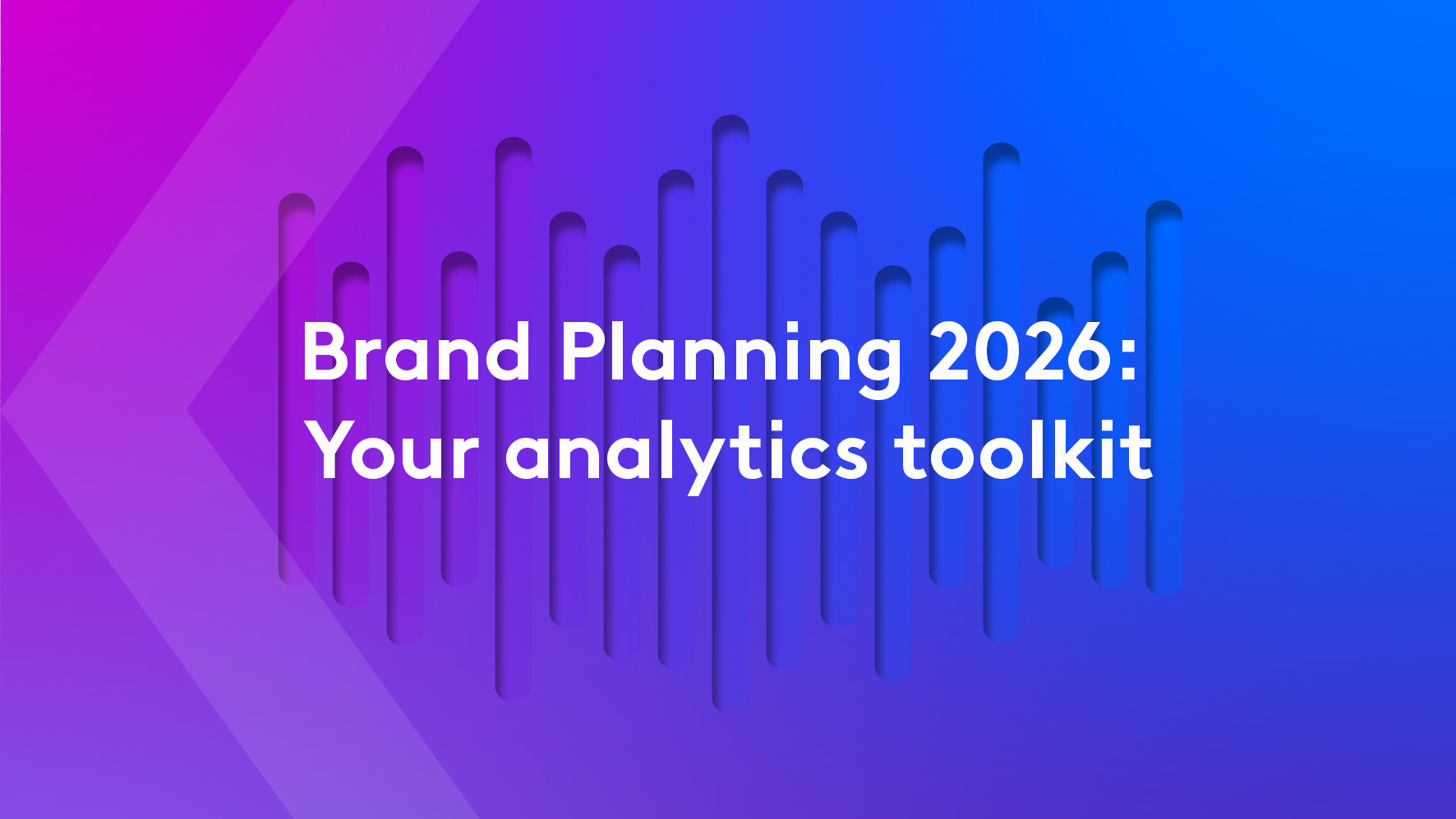 Brand Planning 2026: Your analytics toolkit